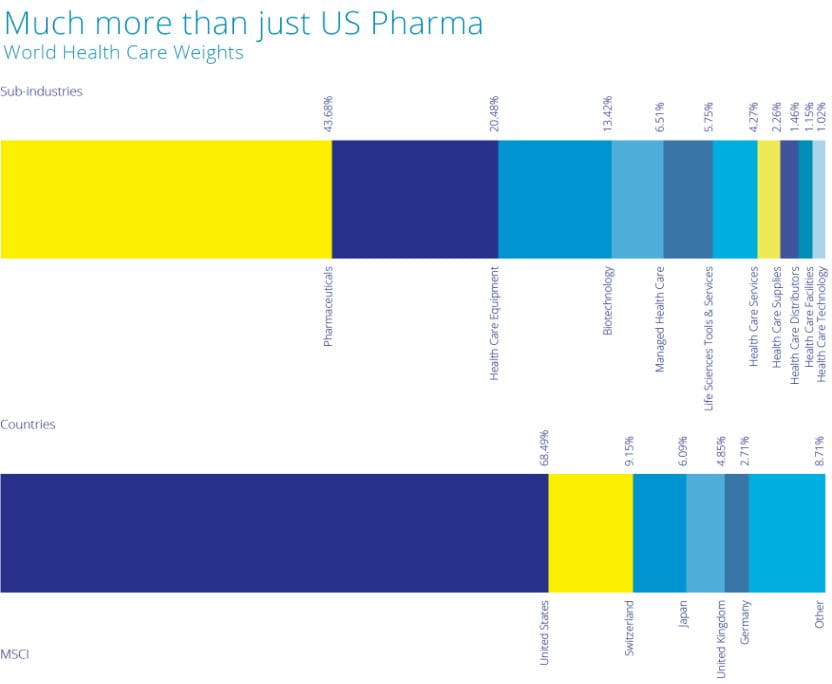 Much more than just US Pharma
World Health Care Weights

Sub-industries

43.68%
20.48%
13.42%
6.51%
5.75%
4.27%
2.26%
1.46%
1.15%
1.02%

Pharmaceuticals
Health Care Equipment
Biotechnology
Managed Health Care
Life Sciences Tools & Services
Health Care Services
Health Care Supplies
Health Care Distributors
Health Care Facilities
Health Care Technology

Countries

68.49%
9.15%
6.09%
4.85%
2.71%
8.71%

United States
Switzerland
Japan
United Kingdom
Germany
Other

MSCI